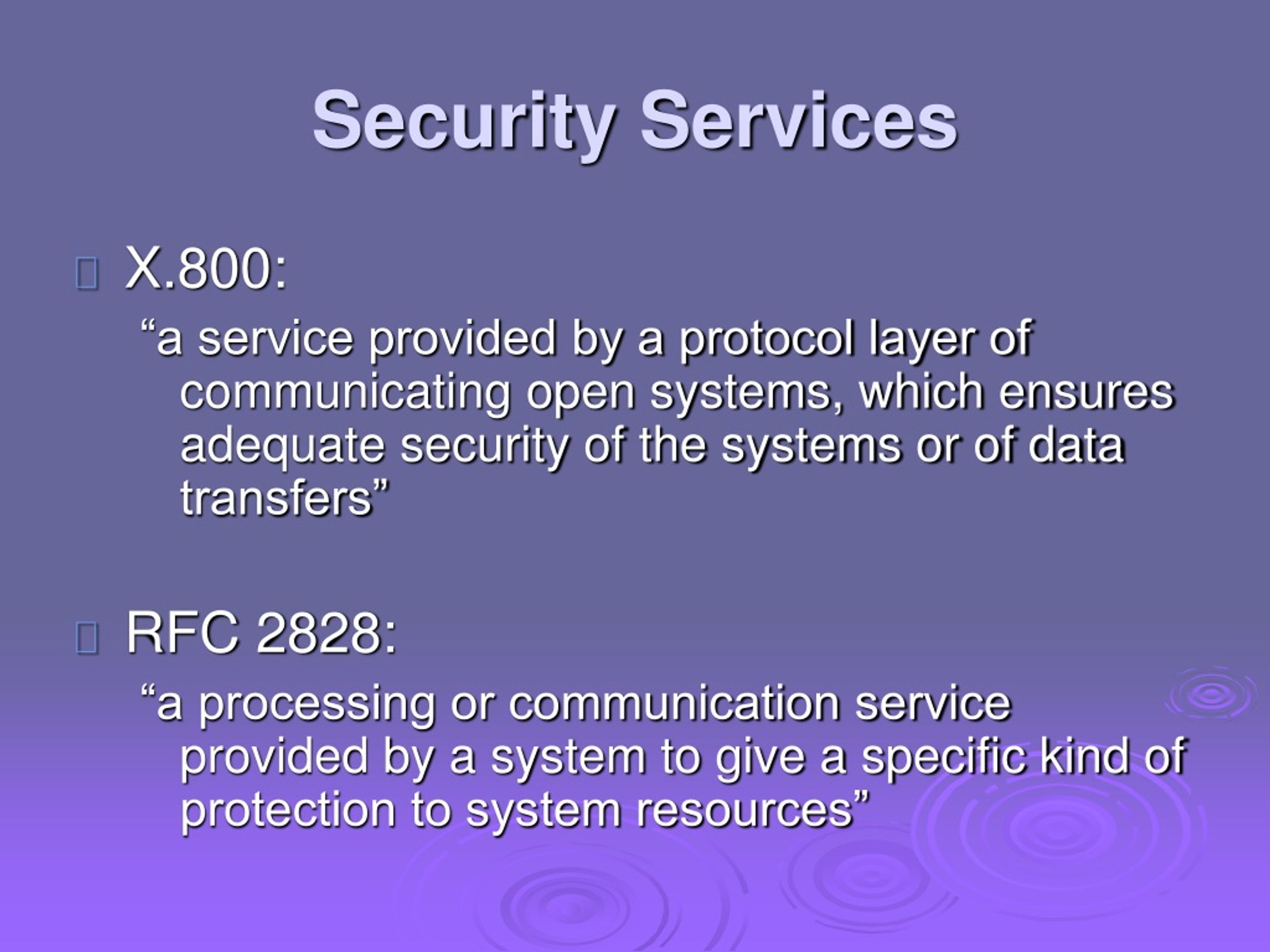 Security Services

X.800:

“a service provided by a protocol layer of communicating open systems, which ensures adequate security of the systems or of data transfers”

RFC 2828:

“a processing or communication service provided by a system to give a specific kind of protection to system resources”